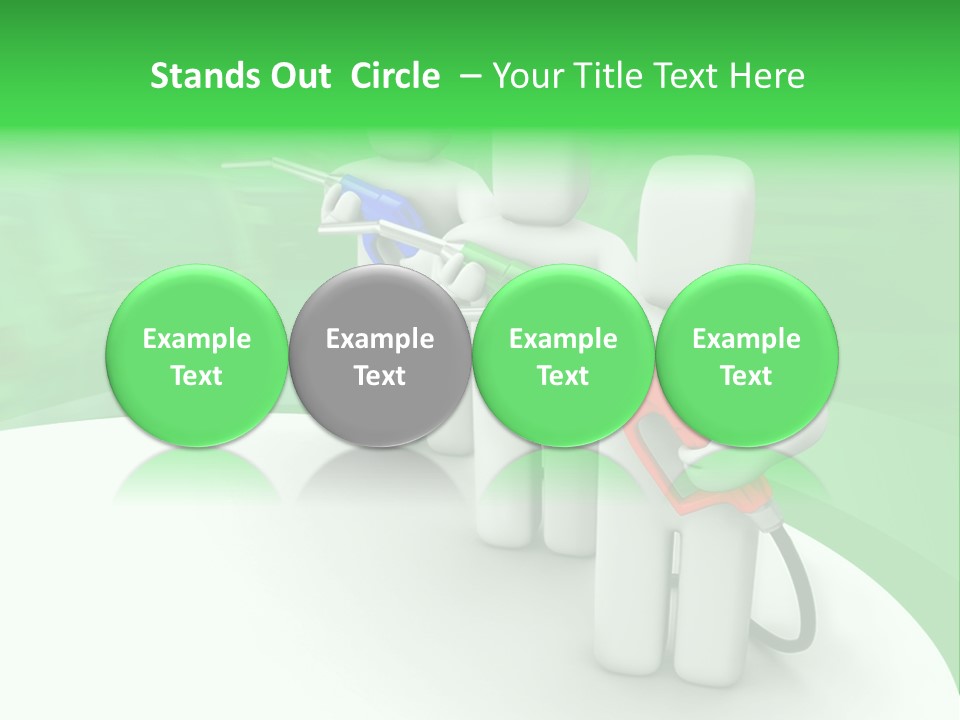 Stands Out Circle – Your Title Text Here

Example Text

Example Text

Example Text

Example Text